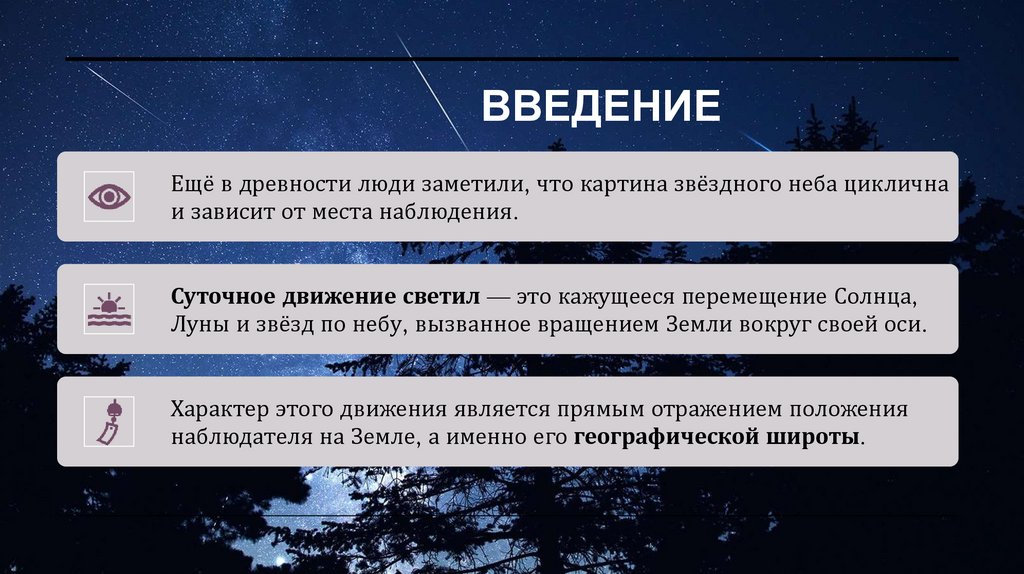 ВВЕДЕНИЕ

Ещё в древности люди заметили, что картина звёздного неба циклична и зависит от места наблюдения.

Суточное движение светил — это кажущееся перемещение Солнца, Луны и звёзд по небу, вызванное вращением Земли вокруг своей оси.

Характер этого движения является прямым отражением положения наблюдателя на Земле, а именно его географической широты.